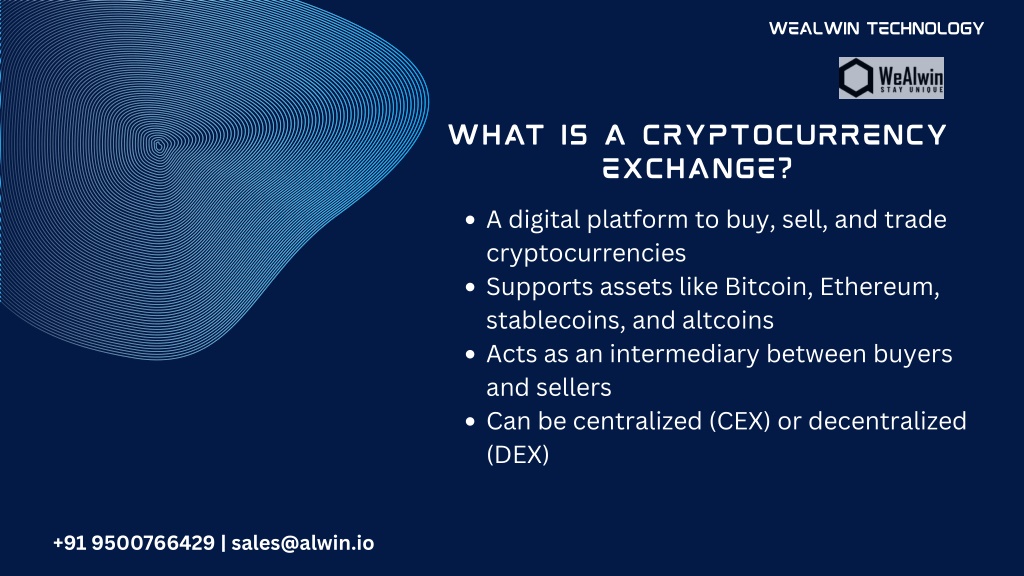 WEALWIN TECHNOLOGY

WeAlwin
STAY UNIQUE

WHAT IS A CRYPTOCURRENCY EXCHANGE?

- A digital platform to buy, sell, and trade cryptocurrencies
- Supports assets like Bitcoin, Ethereum, stablecoins, and altcoins
- Acts as an intermediary between buyers and sellers
- Can be centralized (CEX) or decentralized (DEX)

+91 9500766429 | sales@alwin.io